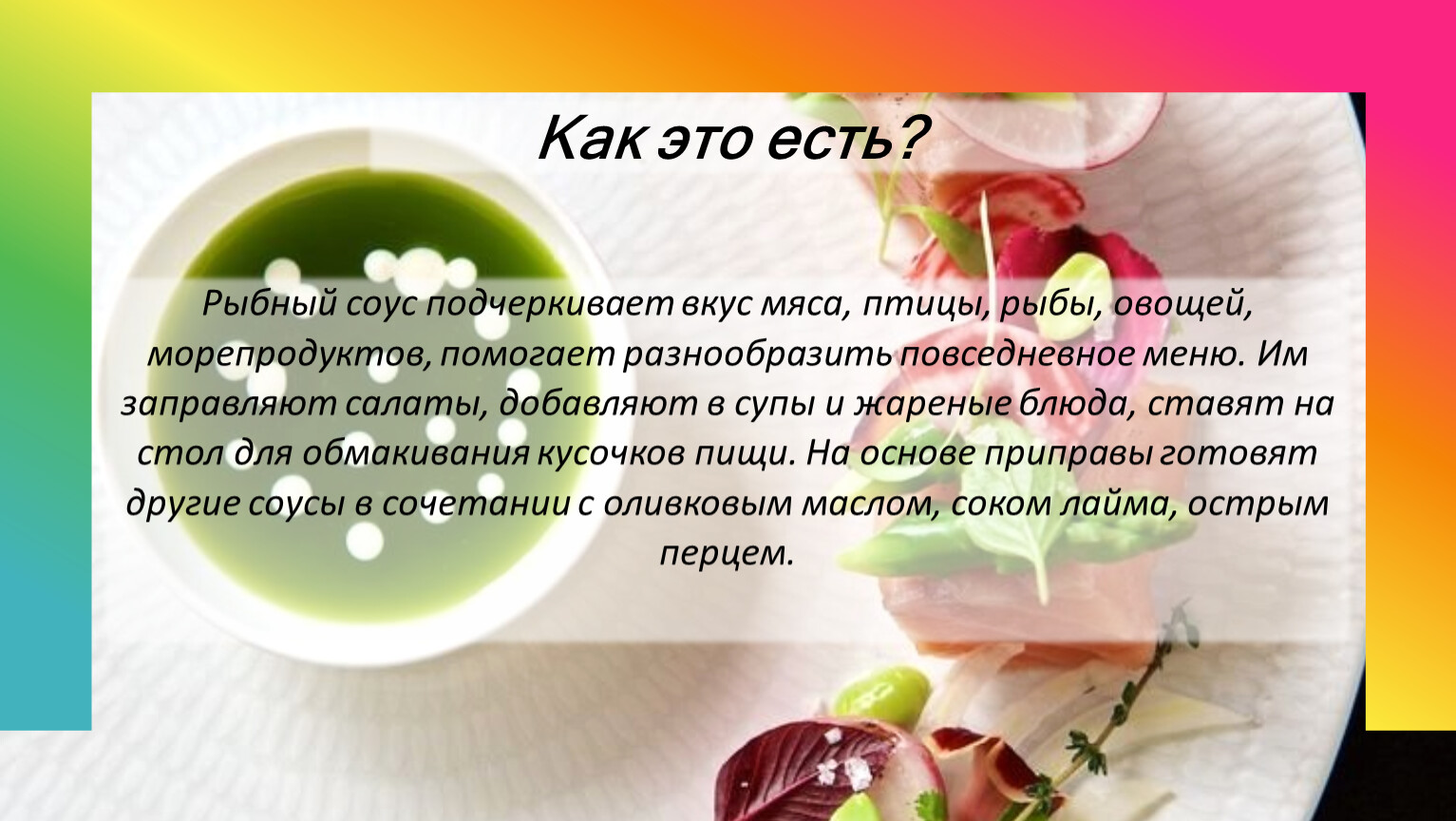 Как это есть?

Рыбный соус подчеркивает вкус мяса, птицы, рыбы, овощей, морепродуктов, помогает разнообразить повседневное меню. Им заправляют салаты, добавляют в супы и жареные блюда, ставят на стол для обмакивания кусочков пищи. На основе приправы готовят другие соусы в сочетании с оливковым маслом, соком лайма, острым перцем.